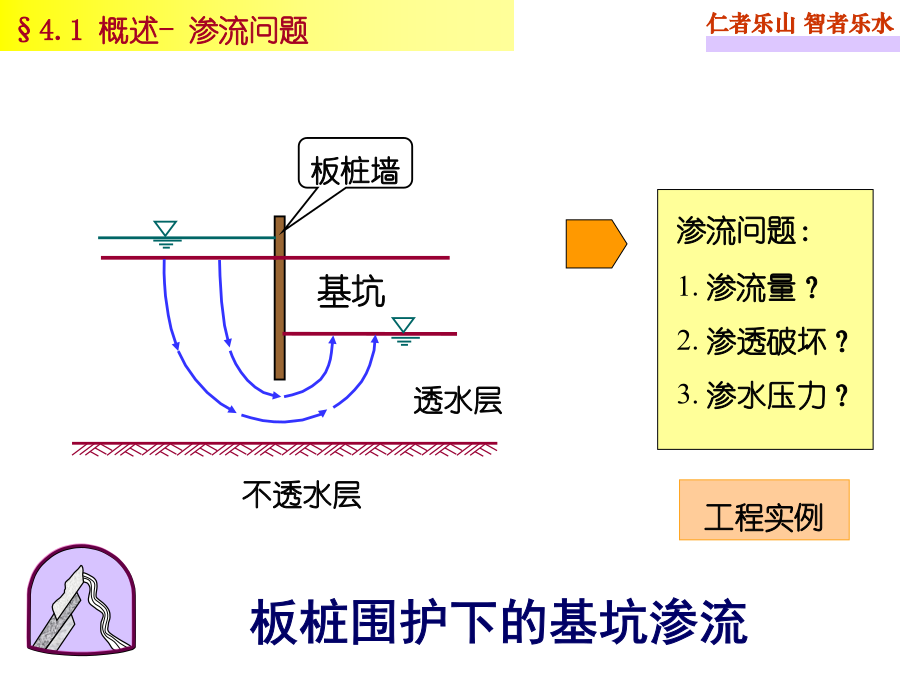 §4.1 概述- 渗流问题

仁者乐山 智者乐水

板桩墙

基坑

透水层

不透水层

渗流问题：

1. 渗流量？

2. 渗透破坏？

3. 渗水压力？

工程实例

板桩围护下的基坑渗流